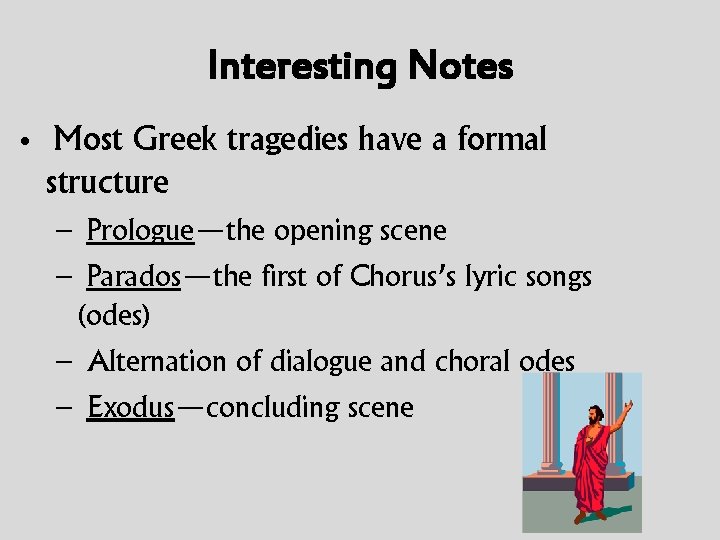 Interesting Notes

• Most Greek tragedies have a formal structure

– Prologue—the opening scene

– Parados—the first of Chorus's lyric songs (odes)

– Alternation of dialogue and choral odes

– Exodus—concluding scene